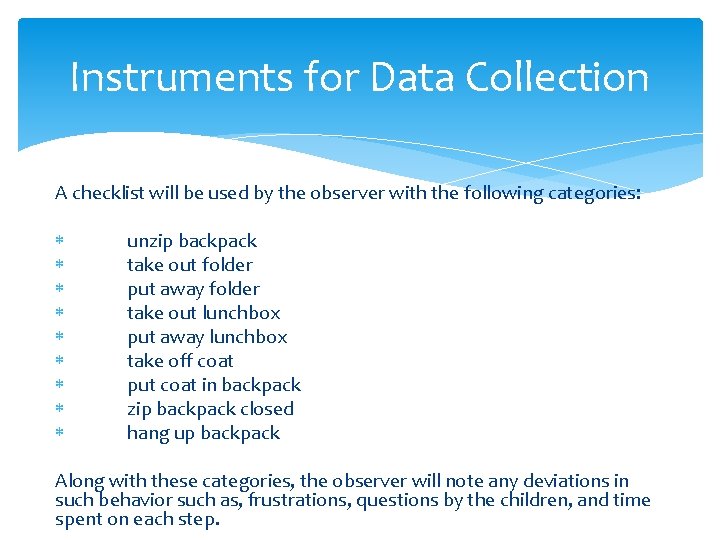 Instruments for Data Collection

A checklist will be used by the observer with the following categories:

* unzip backpack
* take out folder
* put away folder
* take out lunchbox
* put away lunchbox
* take off coat
* put coat in backpack
* zip backpack closed
* hang up backpack

Along with these categories, the observer will note any deviations in such behavior such as, frustrations, questions by the children, and time spent on each step.